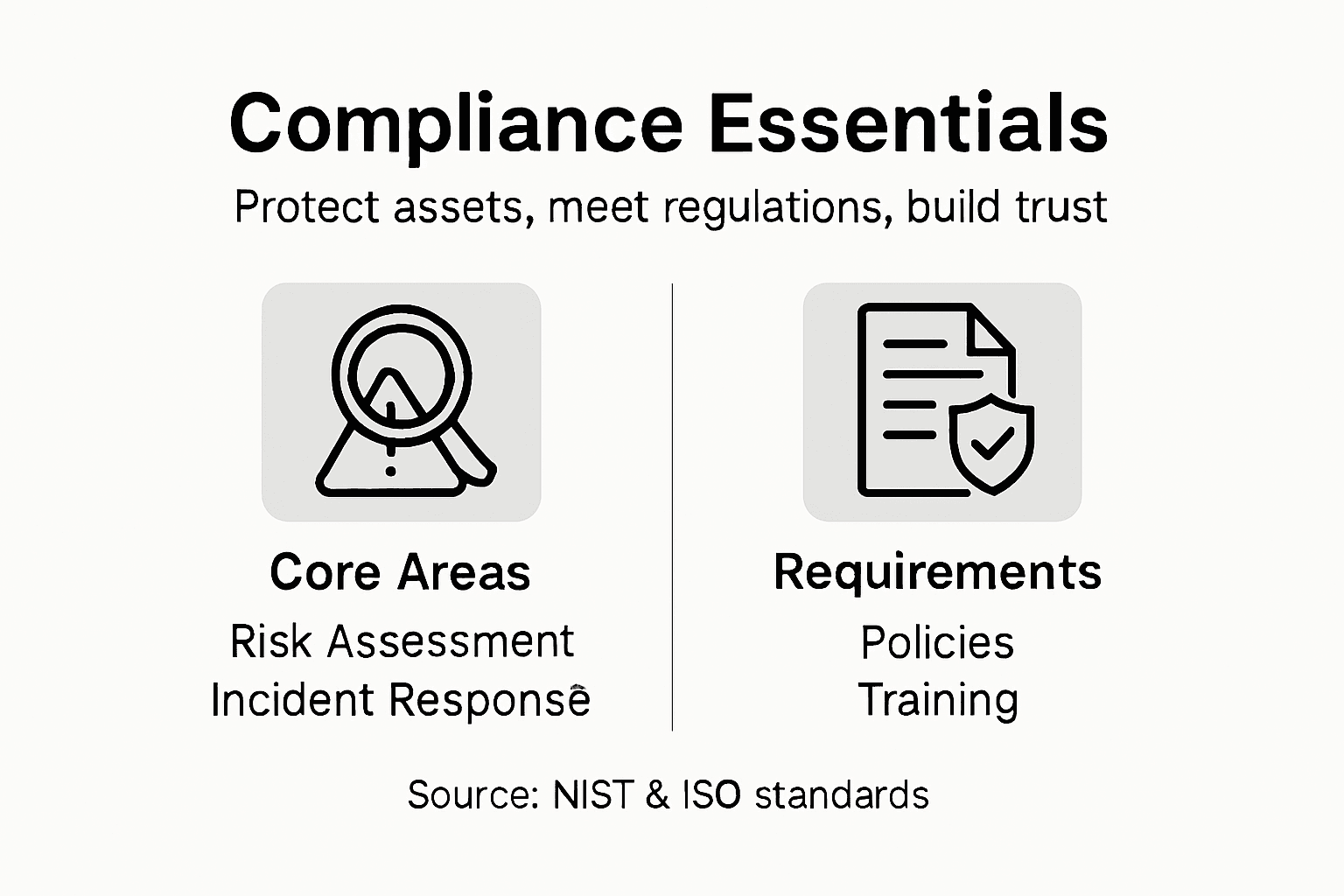 Compliance Essentials

Protect assets, meet regulations, build trust

Core Areas

Risk Assessment
Incident Responsê

Requirements

Policies
Training

Source: NIST & ISO standards